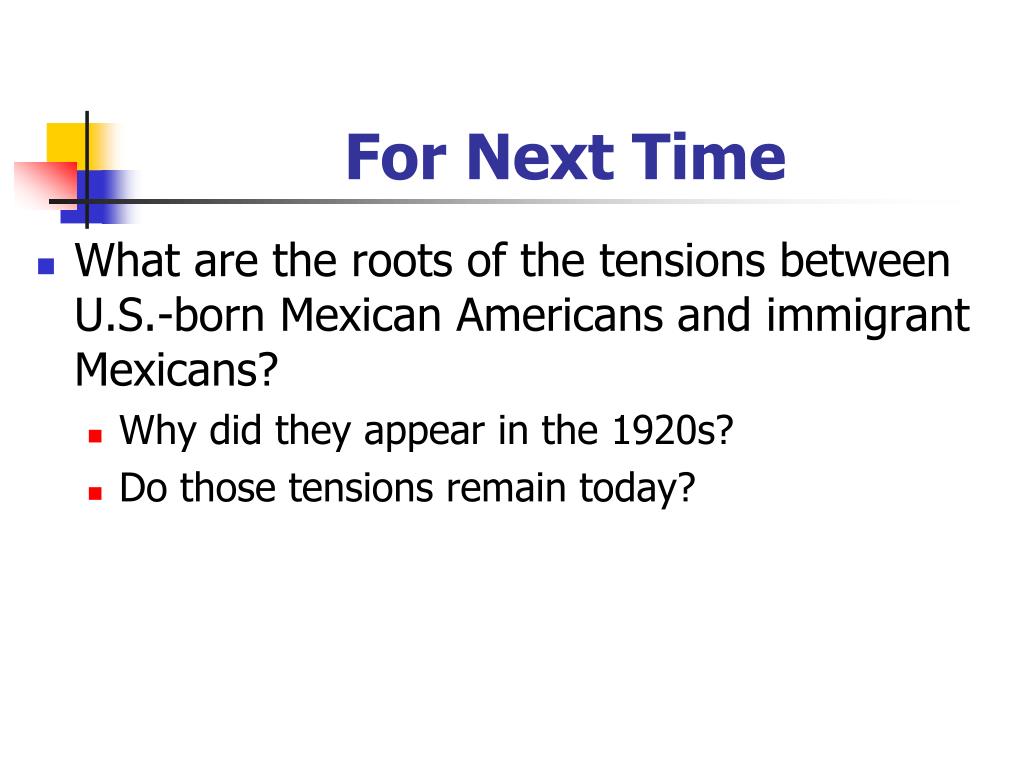 For Next Time

What are the roots of the tensions between U.S.-born Mexican Americans and immigrant Mexicans?

Why did they appear in the 1920s?

Do those tensions remain today?